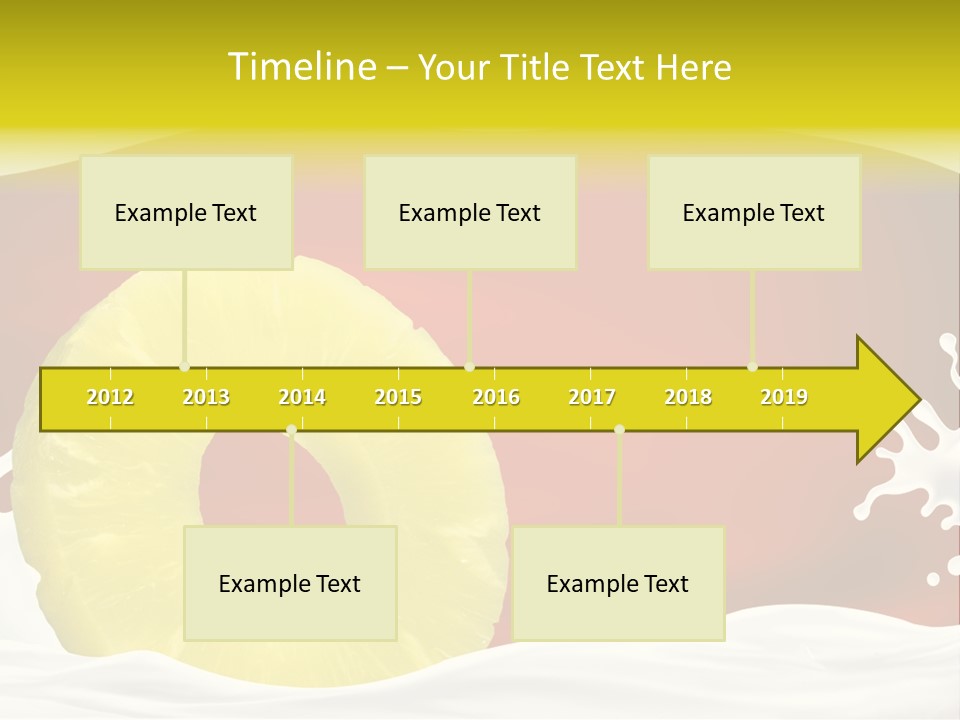 Timeline – Your Title Text Here

Example Text

Example Text

Example Text

2012 2013 2014 2015 2016 2017 2018 2019

Example Text

Example Text